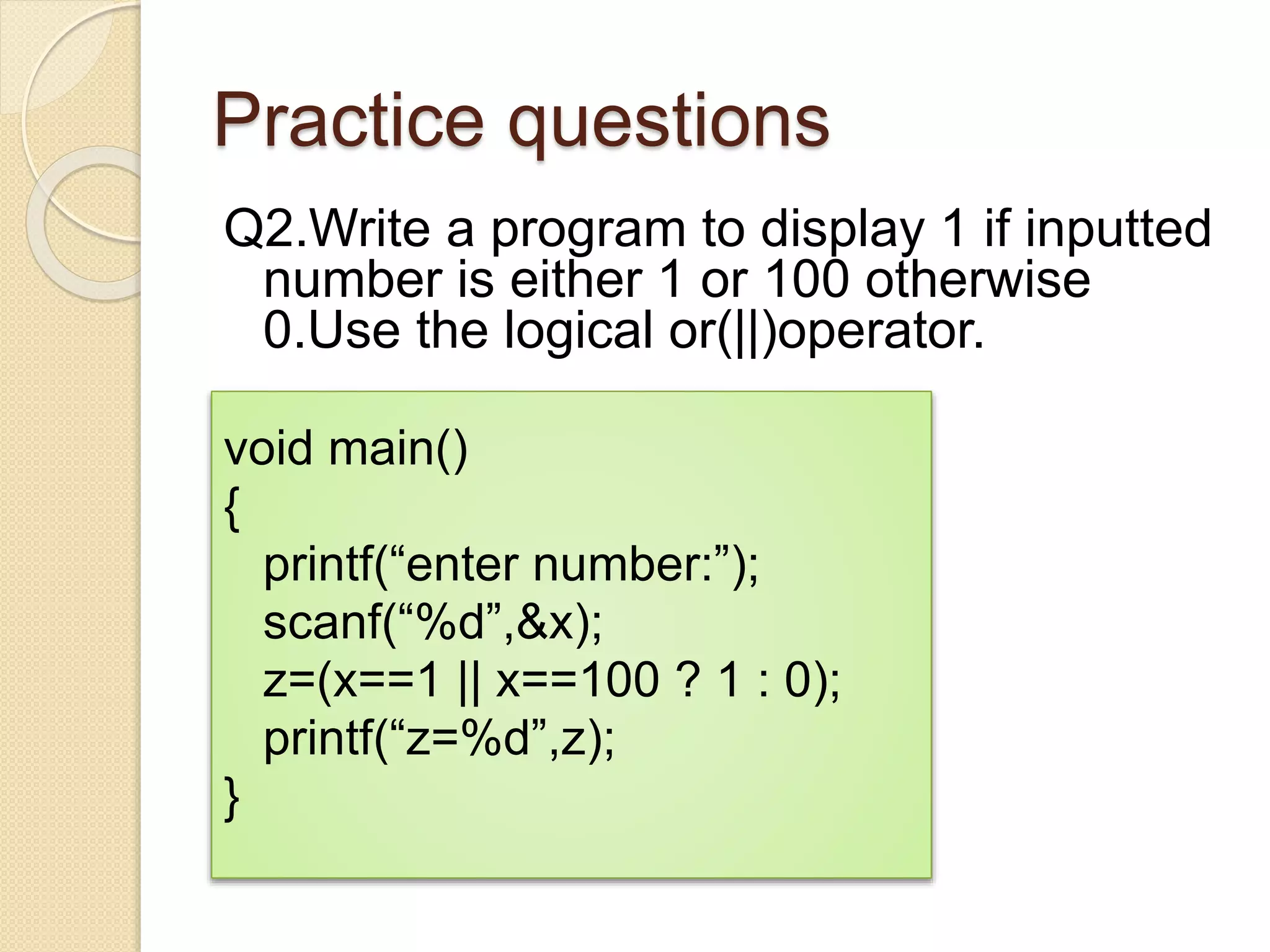 Practice questions

Q2.Write a program to display 1 if inputted number is either 1 or 100 otherwise 0.Use the logical or(||)operator.

void main()
{
printf(“enter number:”);
scanf(“%d”,&x);
z=(x==1 || x==100 ? 1 : 0);
printf(“z=%d”,z);
}